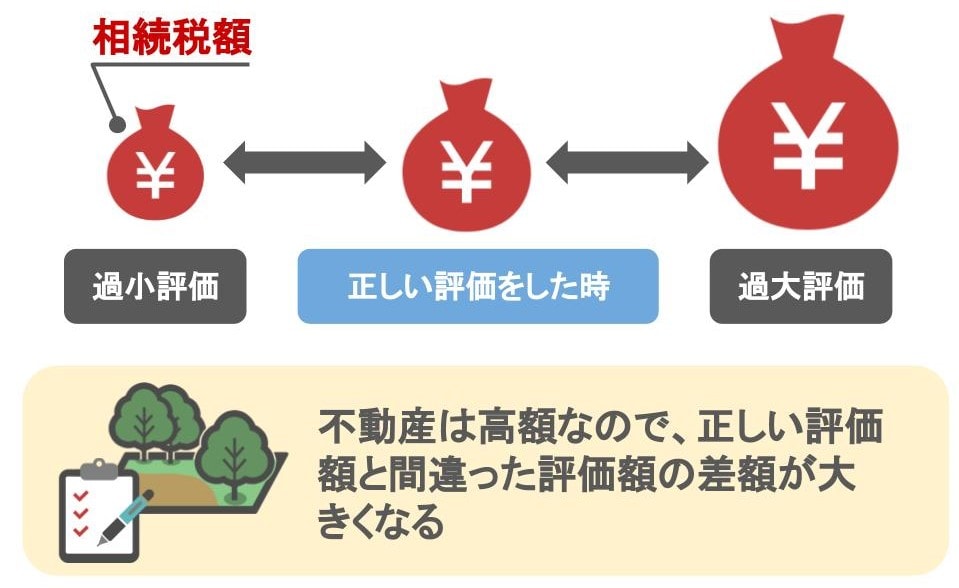 相続税額

¥

¥

¥

過小評価

正しい評価をした時

過大評価

不動産は高額なので、正しい評価額と間違った評価額の差額が大きくなる